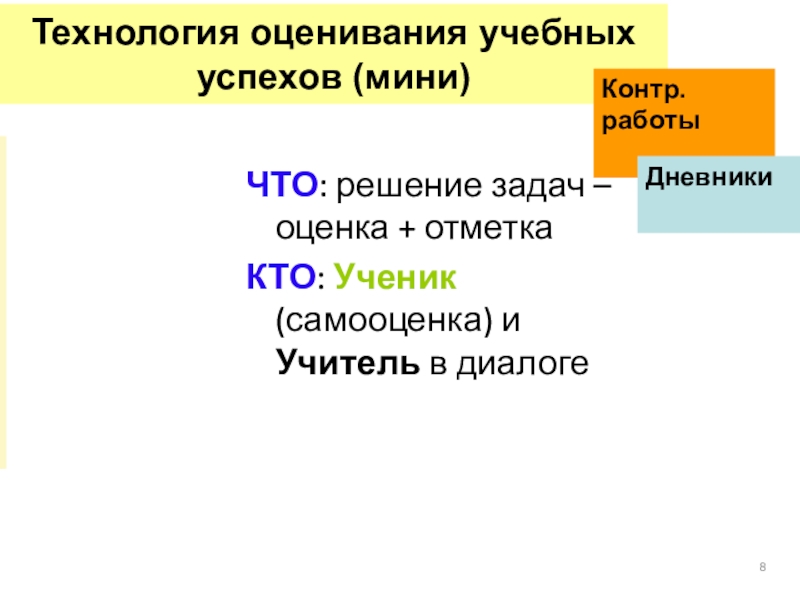 Технология оценивания учебных успехов (мини)

Контр. работы

Дневники

ЧТО: решение задач – оценка + отметка

КТО: Ученик (самооценка) и Учитель в диалоге

8